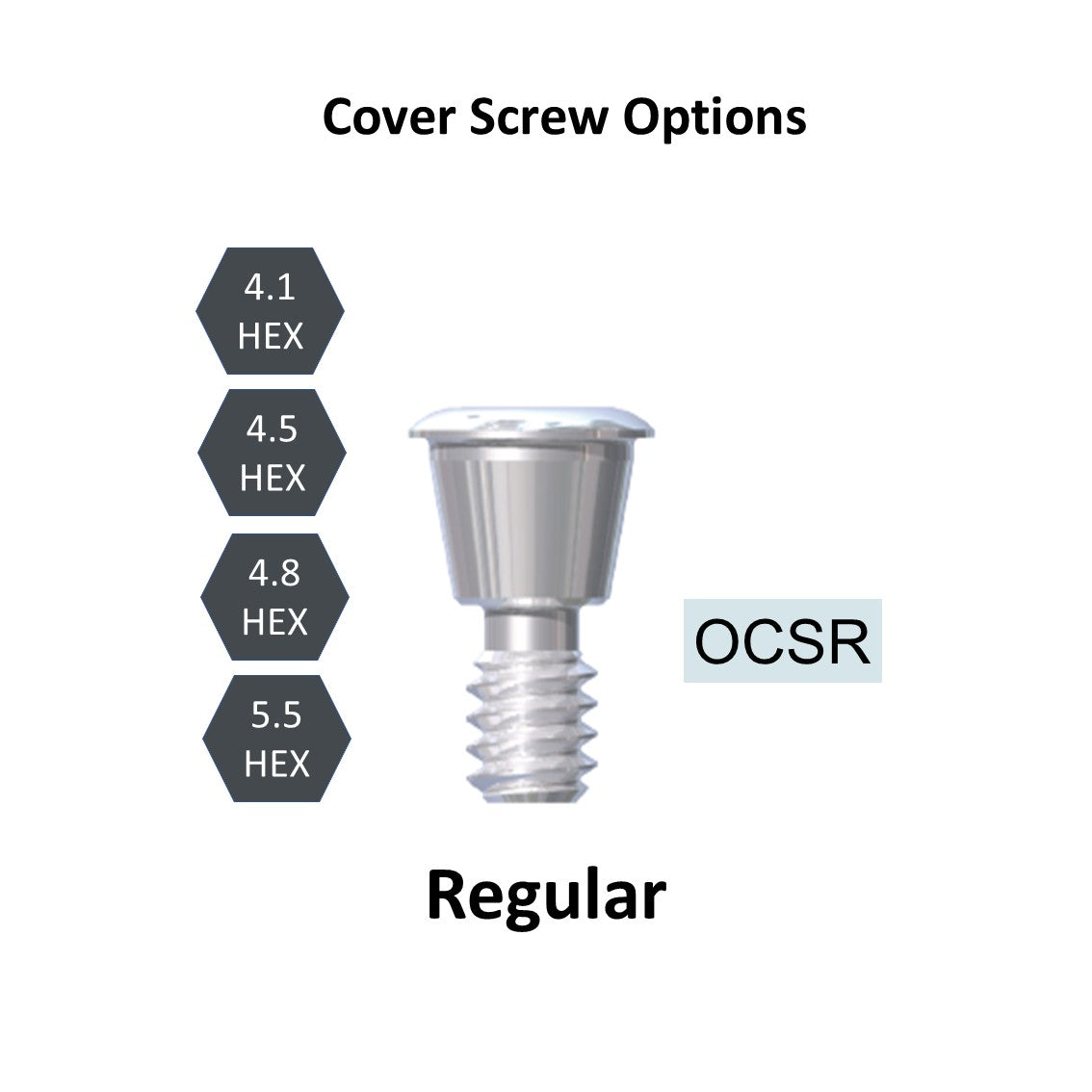 Cover Screw Options

4.1
HEX

4.5
HEX

4.8
HEX

5.5
HEX

OCSR

Regular